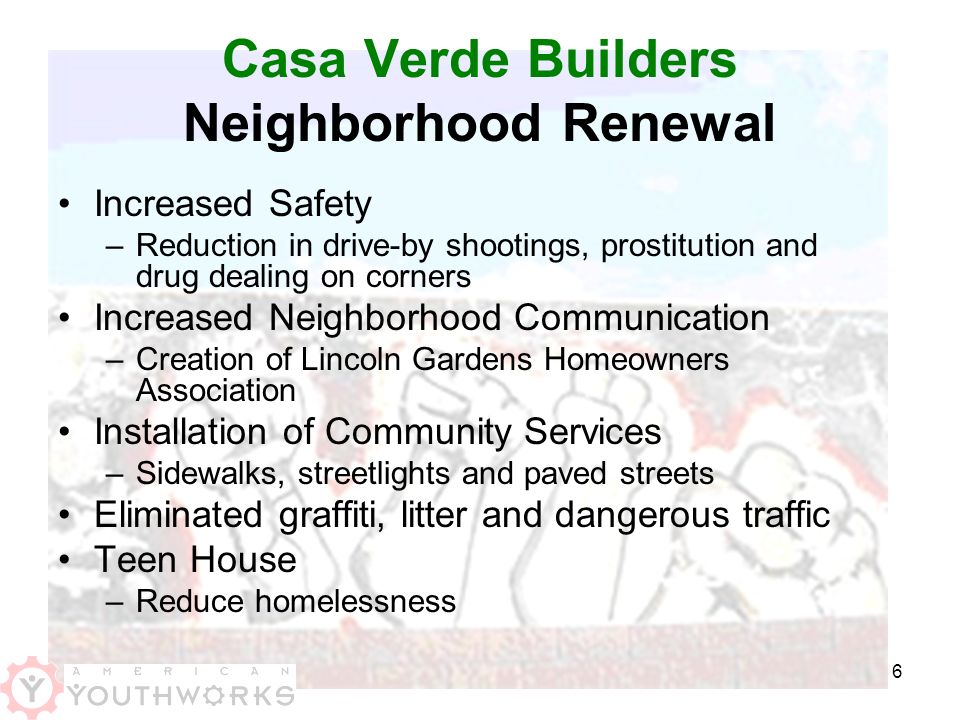 Casa Verde Builders
Neighborhood Renewal

• Increased Safety
– Reduction in drive-by shootings, prostitution and drug dealing on corners
• Increased Neighborhood Communication
– Creation of Lincoln Gardens Homeowners Association
• Installation of Community Services
– Sidewalks, streetlights and paved streets
• Eliminated graffiti, litter and dangerous traffic
• Teen House
– Reduce homelessness

AMERICAN
YOUTHWORKS

6